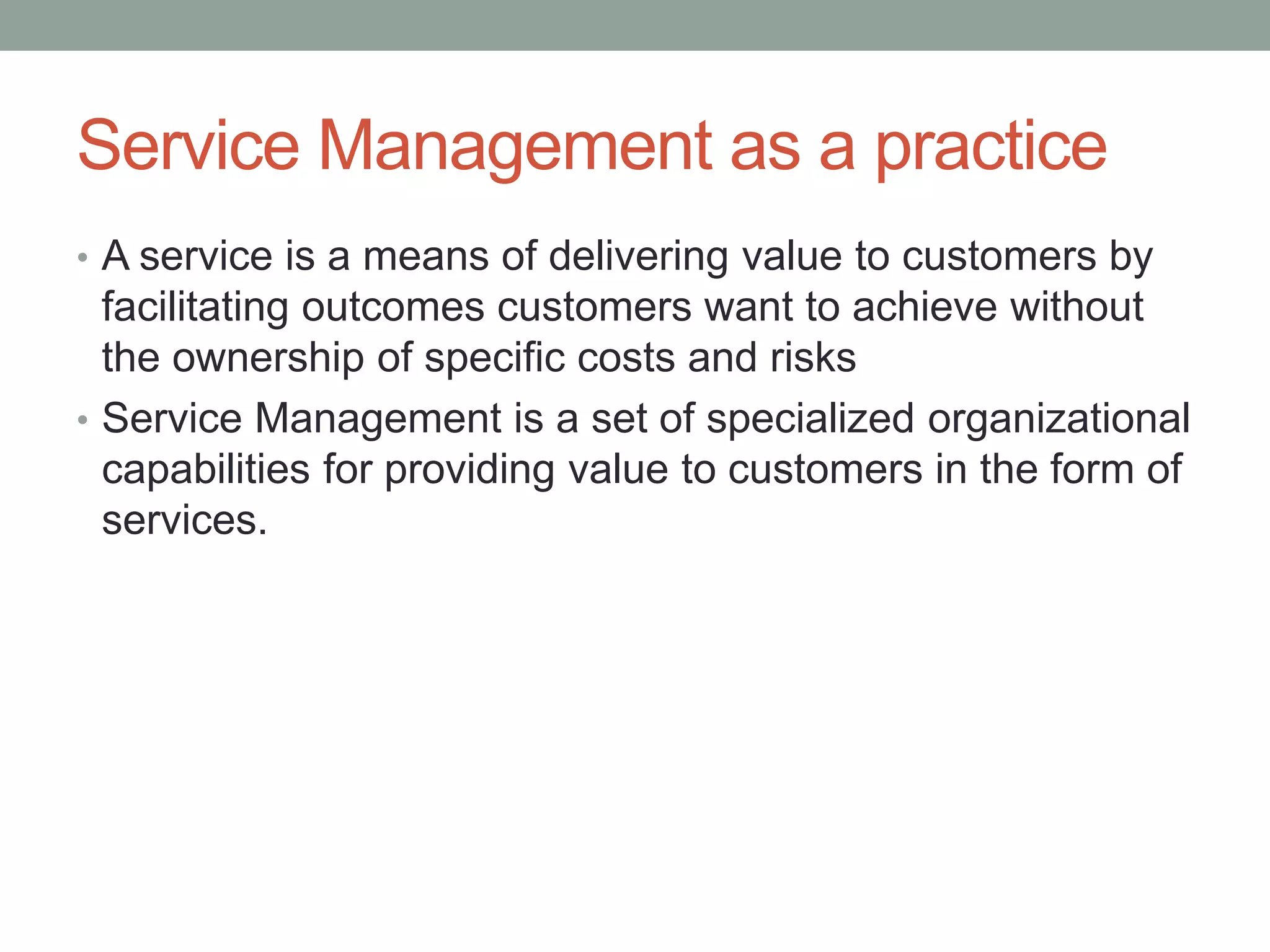 Service Management as a practice

• A service is a means of delivering value to customers by facilitating outcomes customers want to achieve without the ownership of specific costs and risks
• Service Management is a set of specialized organizational capabilities for providing value to customers in the form of services.